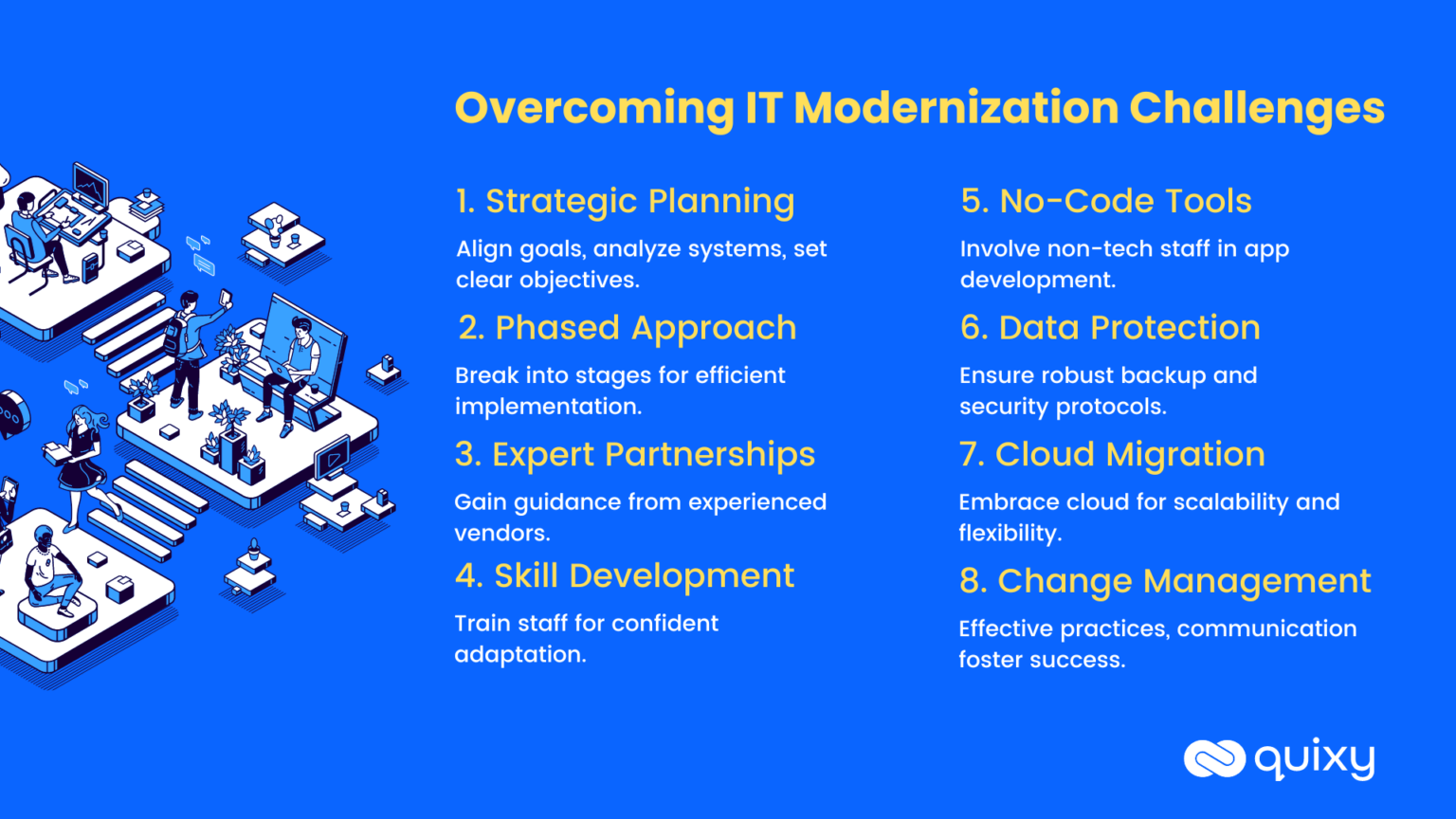 Overcoming IT Modernization Challenges

1. Strategic Planning

Align goals, analyze systems, set clear objectives.

2. Phased Approach

Break into stages for efficient implementation.

3. Expert Partnerships

Gain guidance from experienced vendors.

4. Skill Development

Train staff for confident adaptation.

5. No-Code Tools

Involve non-tech staff in app development.

6. Data Protection

Ensure robust backup and security protocols.

7. Cloud Migration

Embrace cloud for scalability and flexibility.

8. Change Management

Effective practices, communication foster success.

quixy